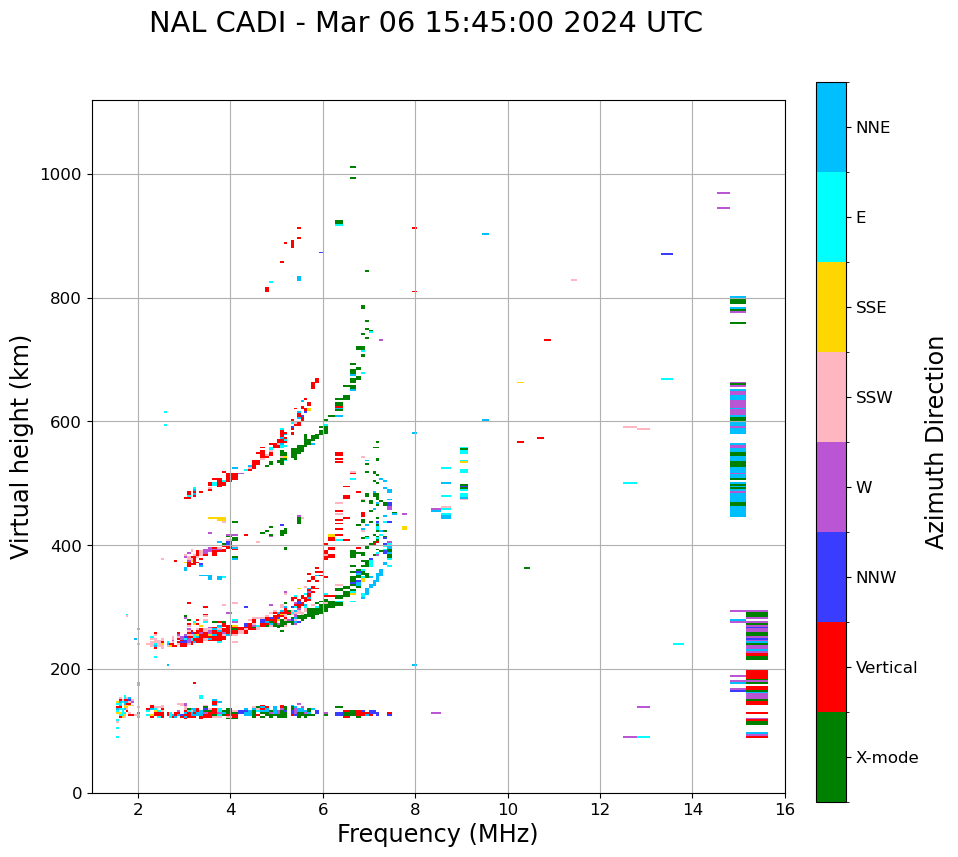 NAL CADI - Mar 06 15:45:00 2024 UTC

Virtual height (km)

1000
800
600
400
200
0

2
4
6
8
10
12
14
16

Frequency (MHz)

NNE
E
SSE
SSW
W
NNW
Vertical
X-mode

Azimuth Direction